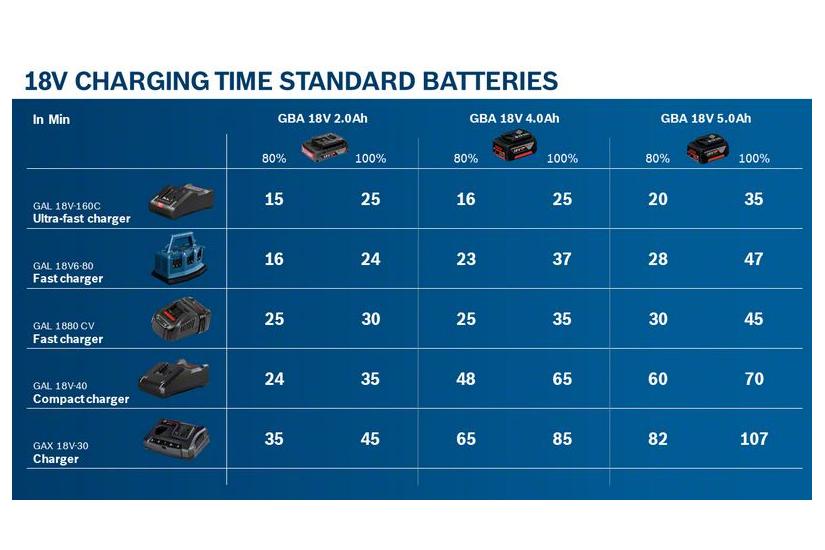 18V CHARGING TIME STANDARD BATTERIES

| In Min | GBA 18V 2.0Ah 80% | GBA 18V 2.0Ah 100% | GBA 18V 4.0Ah 80% | GBA 18V 4.0Ah 100% | GBA 18V 5.0Ah 80% | GBA 18V 5.0Ah 100% |
|---|---|---|---|---|---|---|
| GAL 18V-160C Ultra-fast charger | 15 | 25 | 16 | 25 | 20 | 35 |
| GAL 18V6-80 Fast charger | 16 | 24 | 23 | 37 | 28 | 47 |
| GAL 1880 CV Fast charger | 25 | 30 | 25 | 35 | 30 | 45 |
| GAL 18V-40 Compact charger | 24 | 35 | 48 | 65 | 60 | 70 |
| GAX 18V-30 Charger | 35 | 45 | 65 | 85 | 82 | 107 |